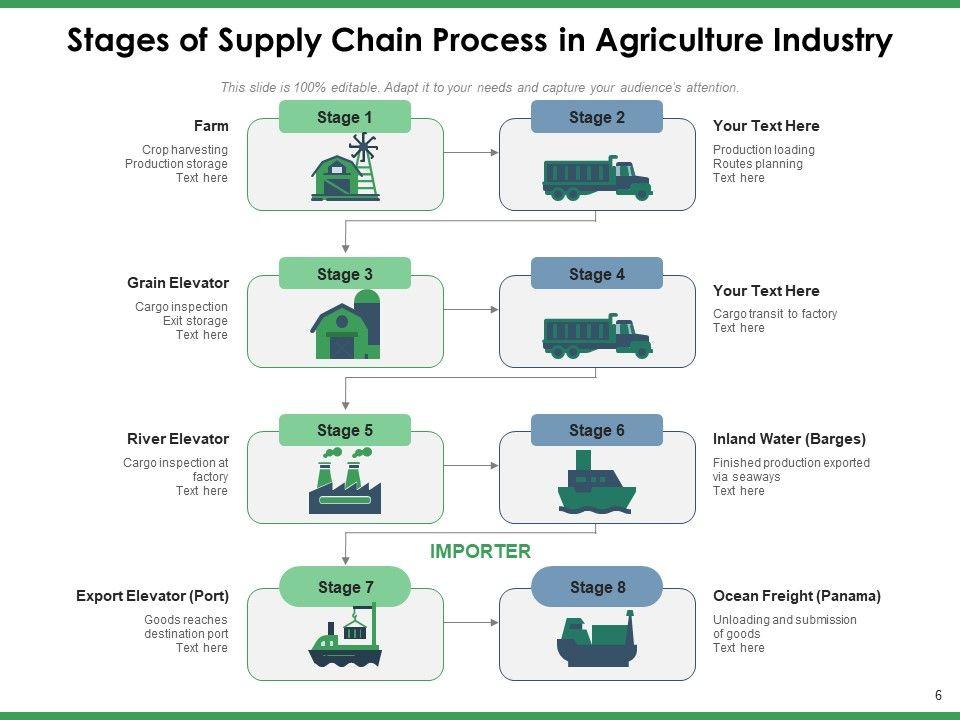 Stages of Supply Chain Process in Agriculture Industry

This slide is 100% editable. Adapt it to your needs and capture your audience's attention.

Farm
Crop harvesting
Production storage
Text here

Stage 1

Stage 2

Your Text Here
Production loading
Routes planning
Text here

Grain Elevator
Cargo inspection
Exit storage
Text here

Stage 3

Stage 4

Your Text Here
Cargo transit to factory
Text here

River Elevator
Cargo inspection at factory
Text here

Stage 5

Stage 6

Inland Water (Barges)
Finished production exported via seaways
Text here

IMPORTER

Export Elevator (Port)
Goods reaches destination port
Text here

Stage 7

Stage 8

Ocean Freight (Panama)
Unloading and submission of goods
Text here

6